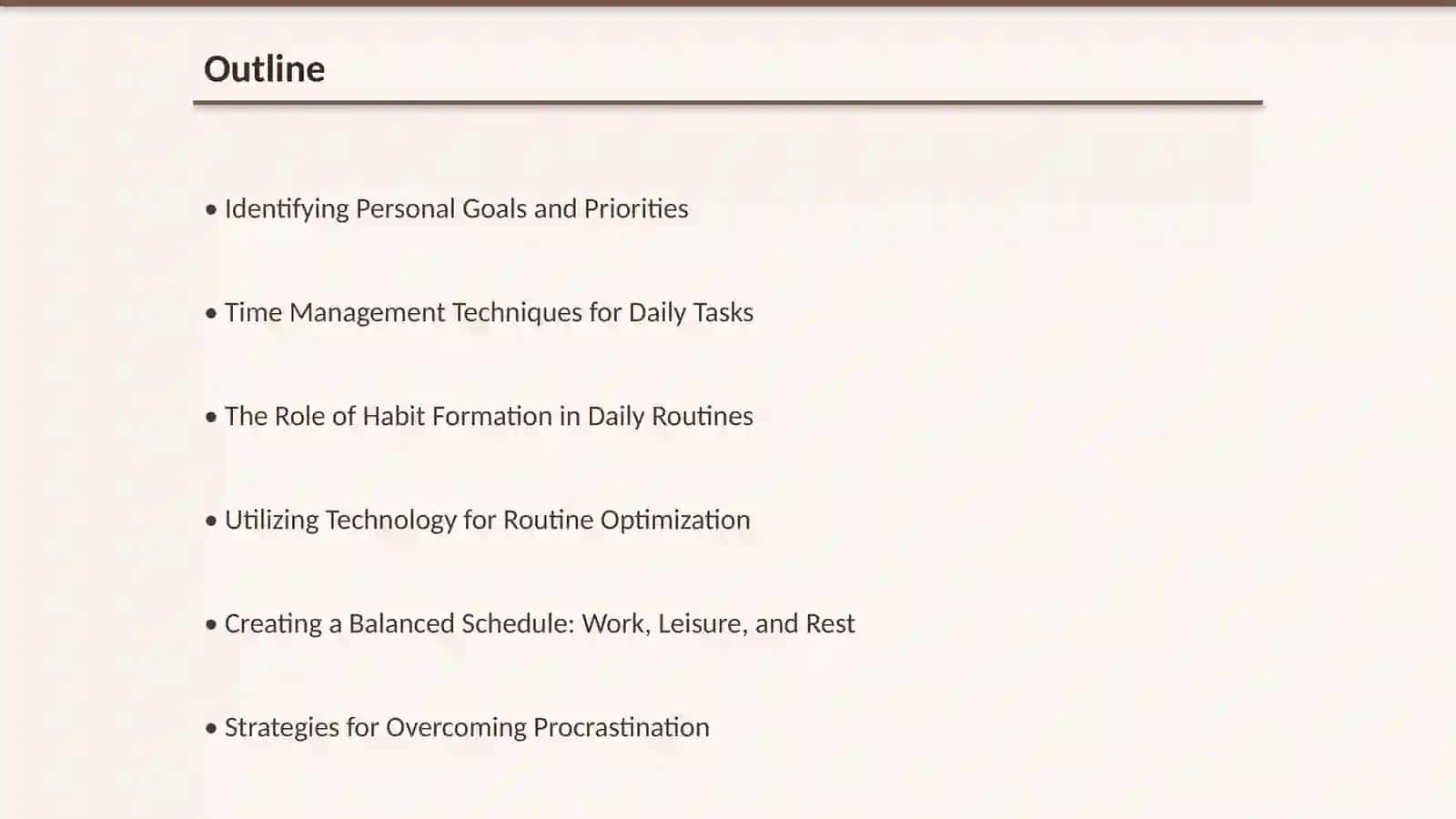 Outline

• Identifying Personal Goals and Priorities

• Time Management Techniques for Daily Tasks

• The Role of Habit Formation in Daily Routines

• Utilizing Technology for Routine Optimization

• Creating a Balanced Schedule: Work, Leisure, and Rest

• Strategies for Overcoming Procrastination